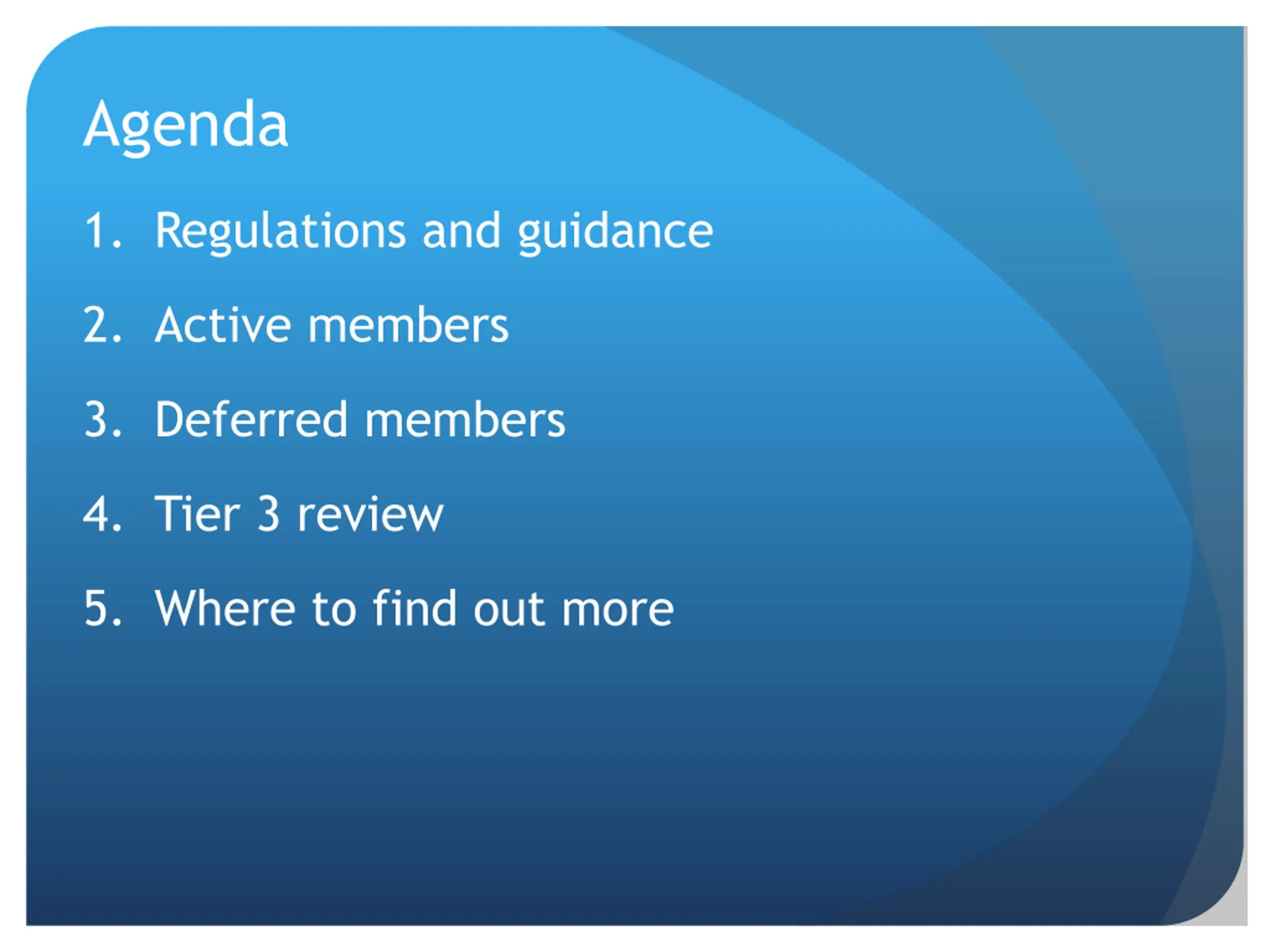 Agenda

1. Regulations and guidance
2. Active members
3. Deferred members
4. Tier 3 review
5. Where to find out more